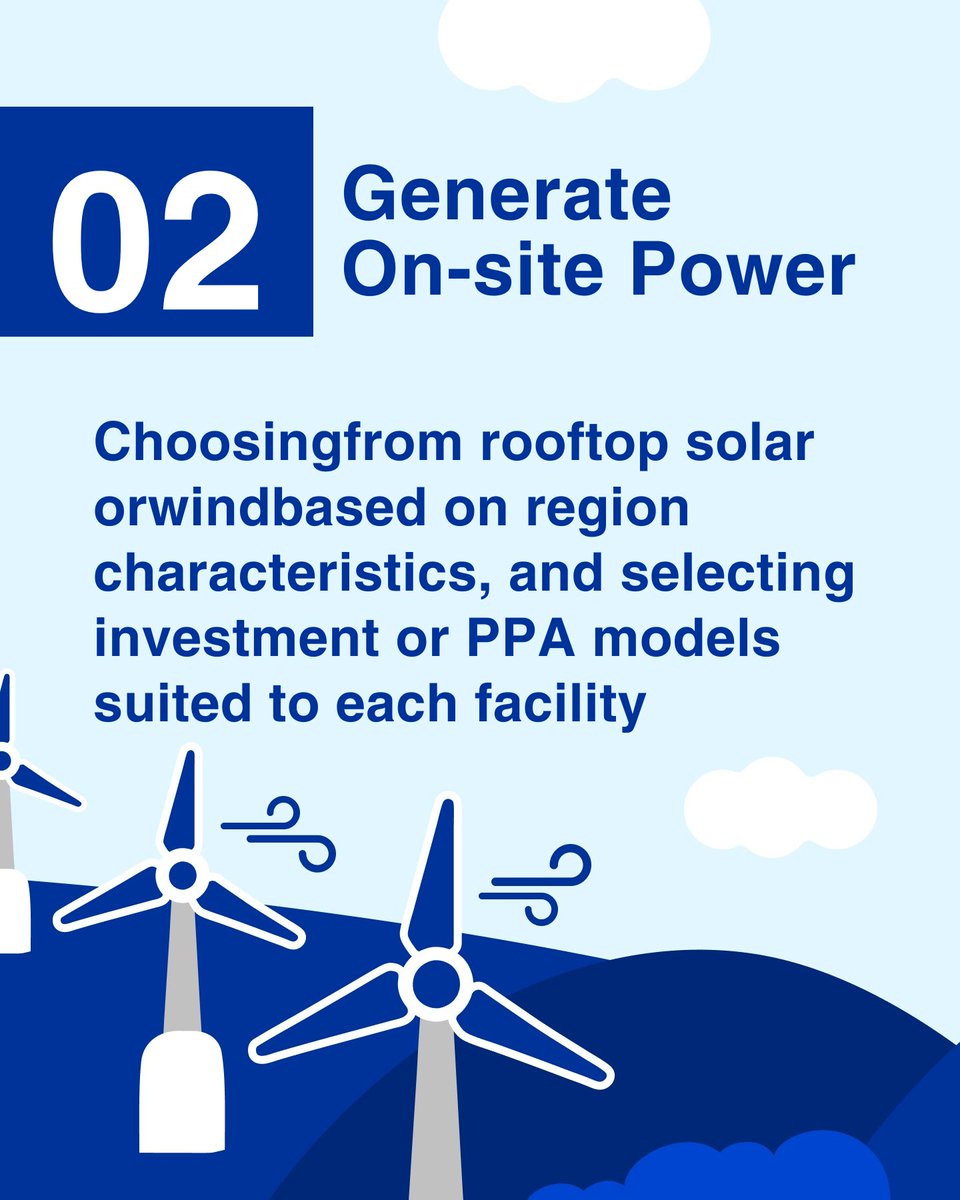 02

Generate On-site Power

Choosingfrom rooftop solar orwindbased on region characteristics, and selecting investment or PPA models suited to each facility